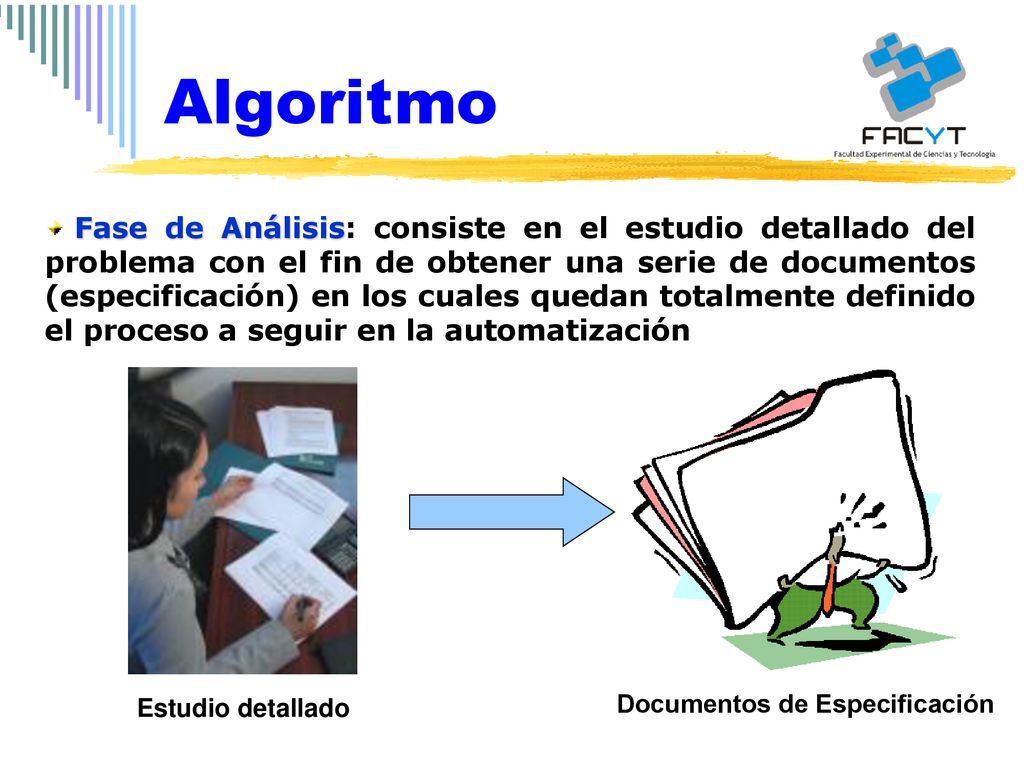 Algoritmo

FACYT
Facultad Experimental de Ciencias y Tecnología

Fase de Análisis: consiste en el estudio detallado del problema con el fin de obtener una serie de documentos (especificación) en los cuales quedan totalmente definido el proceso a seguir en la automatización

Estudio detallado

Documentos de Especificación